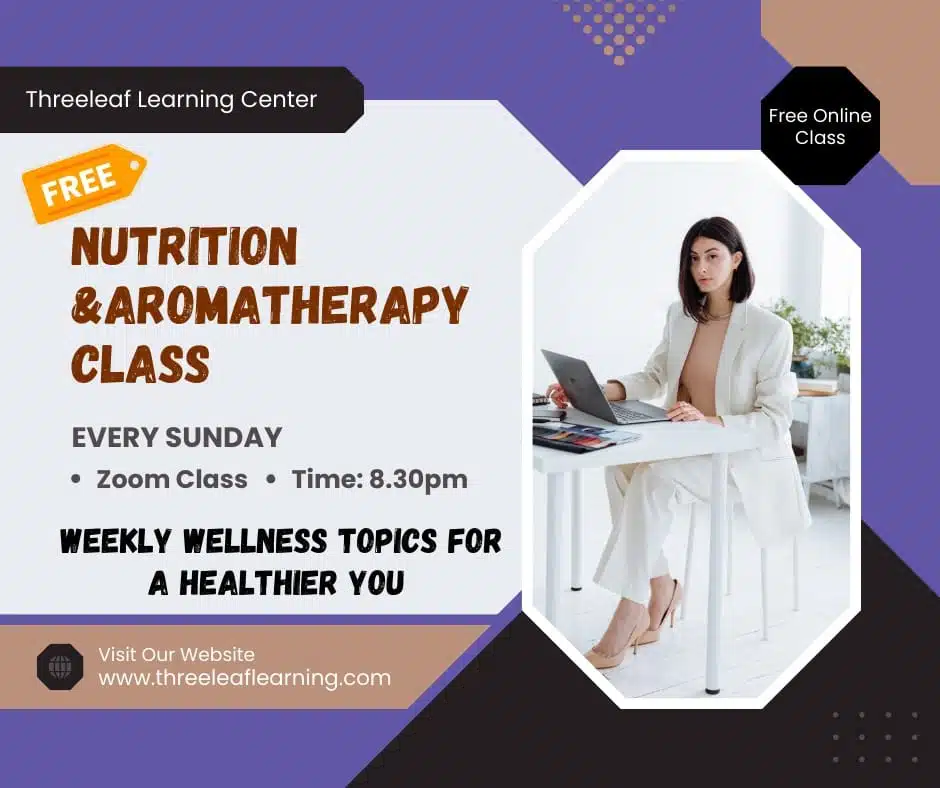 Threeleaf Learning Center

Free Online Class

FREE

NUTRITION &AROMATHERAPY CLASS

EVERY SUNDAY

• Zoom Class • Time: 8.30pm

WEEKLY WELLNESS TOPICS FOR A HEALTHIER YOU

Visit Our Website
www.threeleaflearning.com